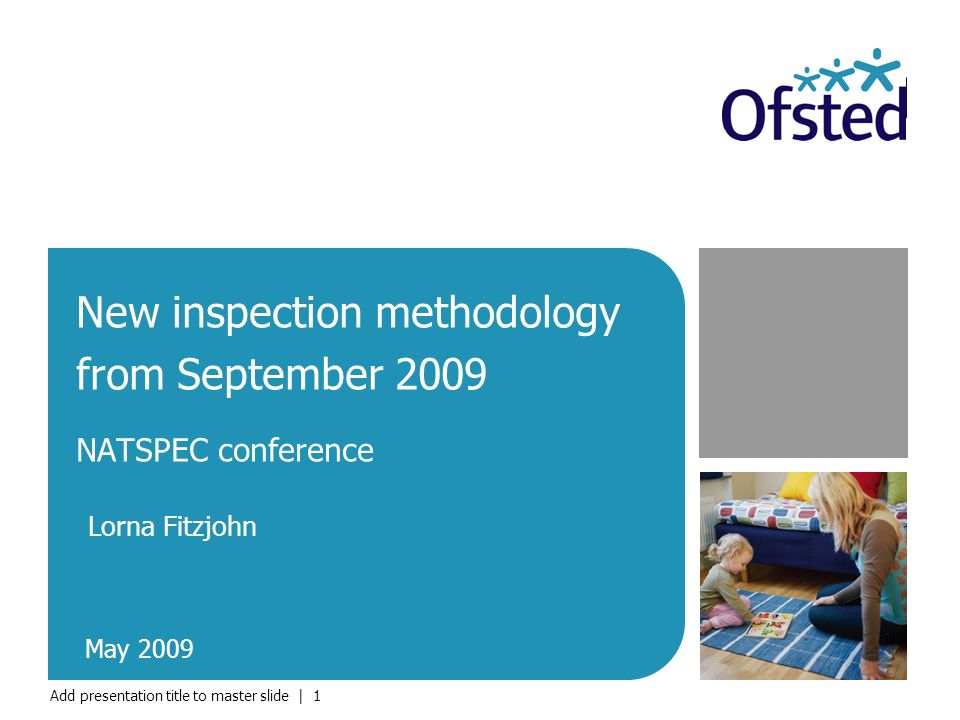 Ofsted

New inspection methodology from September 2009

NATSPEC conference

Lorna Fitzjohn

May 2009

Add presentation title to master slide | 1